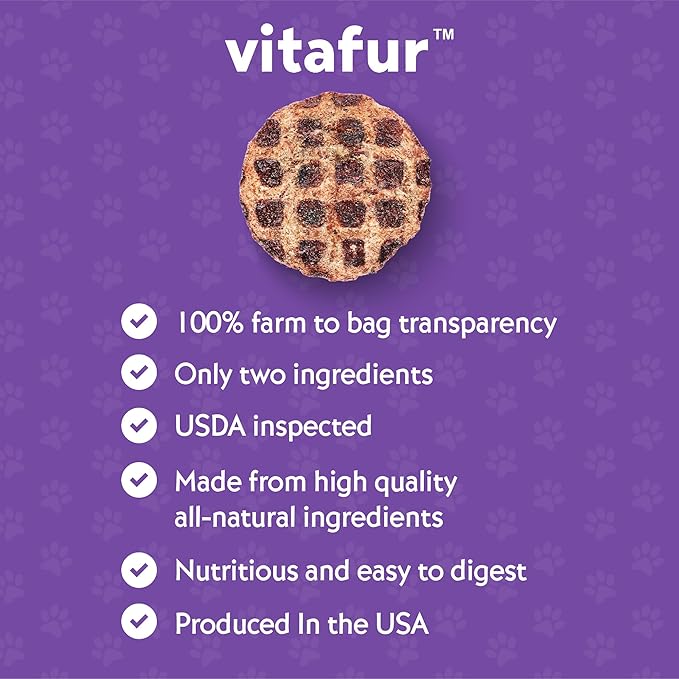 vitafur™

100% farm to bag transparency

Only two ingredients

USDA inspected

Made from high quality all-natural ingredients

Nutritious and easy to digest

Produced In the USA